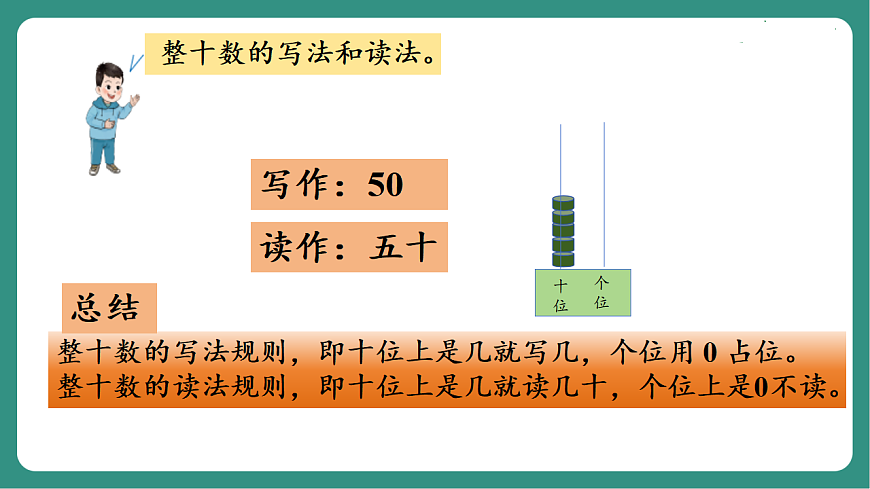 整十数的写法和读法。

写作：50

读作：五十

十位 个位

总结

整十数的写法规则，即十位上是几就写几，个位用 0 占位。
整十数的读法规则，即十位上是几就读几十，个位上是0不读。